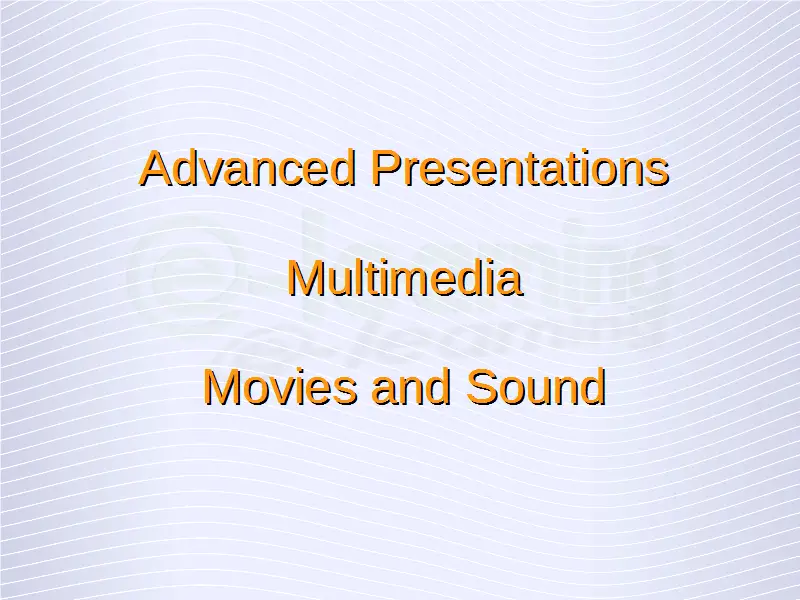 Advanced Presentations

Multimedia

Movies and Sound